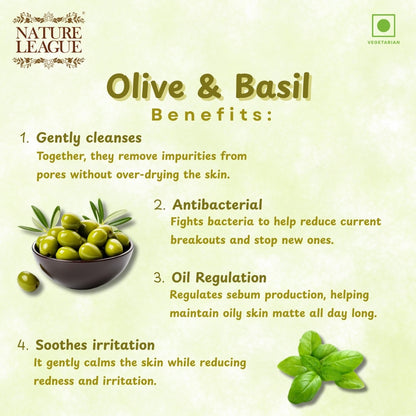 NATURE LEAGUE

VEGETARIAN

Olive & Basil
Benefits:

1. Gently cleanses
Together, they remove impurities from pores without over-drying the skin.

2. Antibacterial
Fights bacteria to help reduce current breakouts and stop new ones.

3. Oil Regulation
Regulates sebum production, helping maintain oily skin matte all day long.

4. Soothes irritation
It gently calms the skin while reducing redness and irritation.